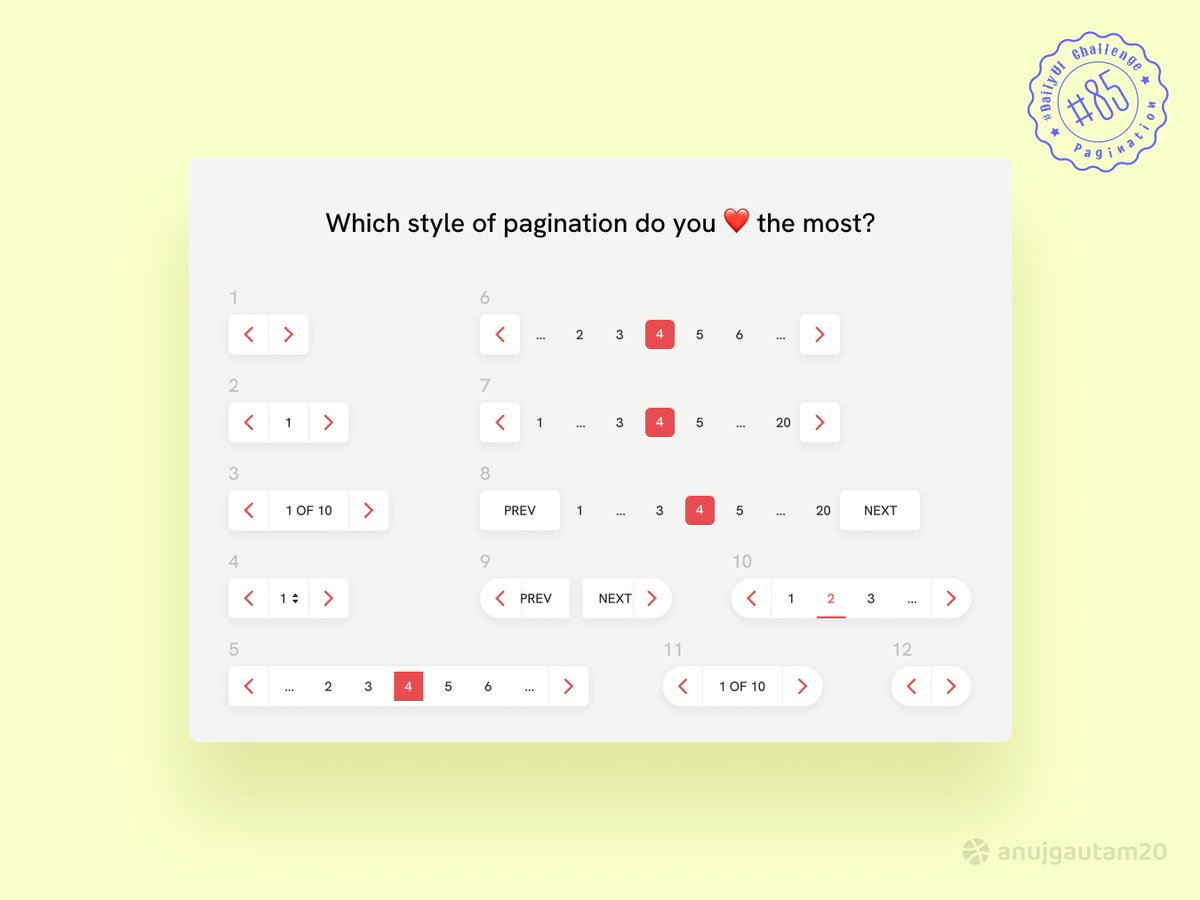 #DailyUI Challenge
#85
Pagination

Which style of pagination do you ❤️ the most?

1
< >

2
< 1 >

3
< 1 OF 10 >

4
< 1 >

5
< ... 2 3 4 5 6 ... >

6
< ... 2 3 4 5 6 ... >

7
< 1 ... 3 4 5 ... 20 >

8
PREV 1 ... 3 4 5 ... 20 NEXT

9
< PREV NEXT >

10
< 1 2 3 ... >

11
< 1 OF 10 >

12
< >

anujgautam20